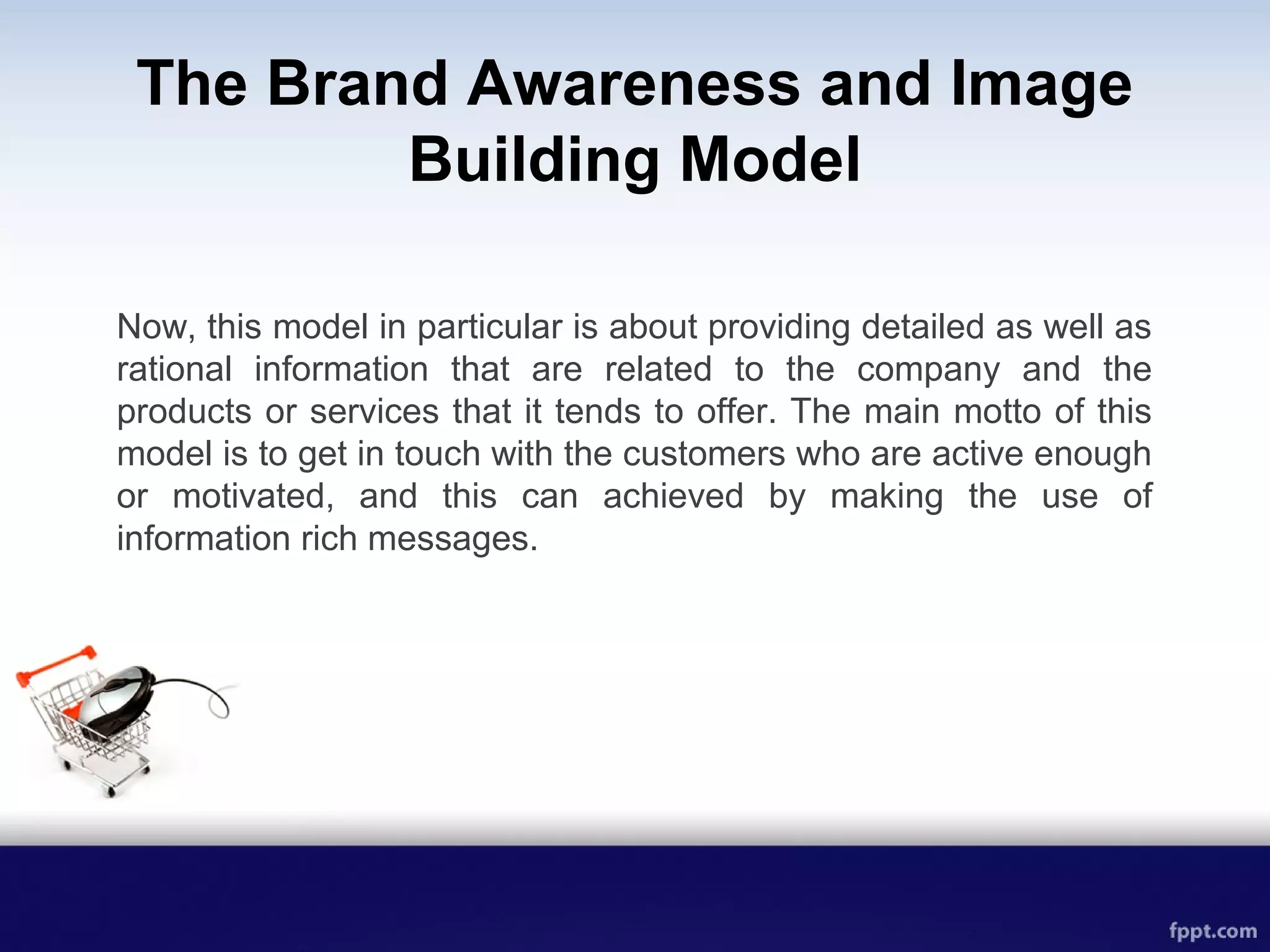 The Brand Awareness and Image Building Model

Now, this model in particular is about providing detailed as well as rational information that are related to the company and the products or services that it tends to offer. The main motto of this model is to get in touch with the customers who are active enough or motivated, and this can achieved by making the use of information rich messages.

fppt.com